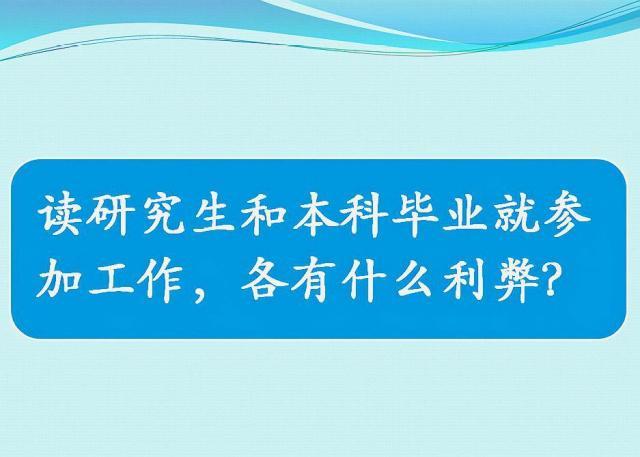 读研究生和本科毕业就参加工作，各有什么利弊？